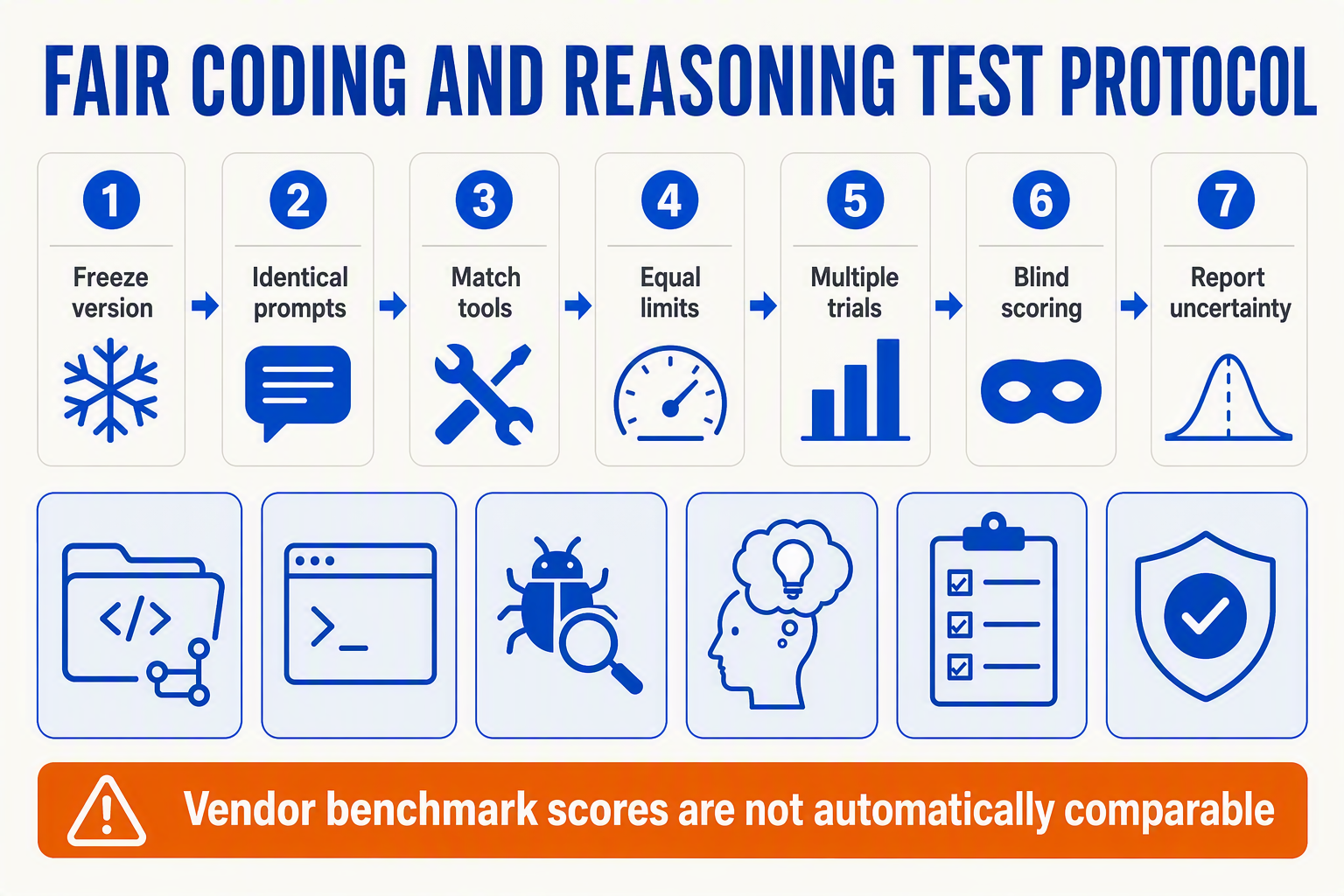 FAIR CODING AND REASONING TEST PROTOCOL

1
Freeze version

2
Identical prompts

3
Match tools

4
Equal limits

5
Multiple trials

6
Blind scoring

7
Report uncertainty

</>

>_

Vendor benchmark scores are not automatically comparable